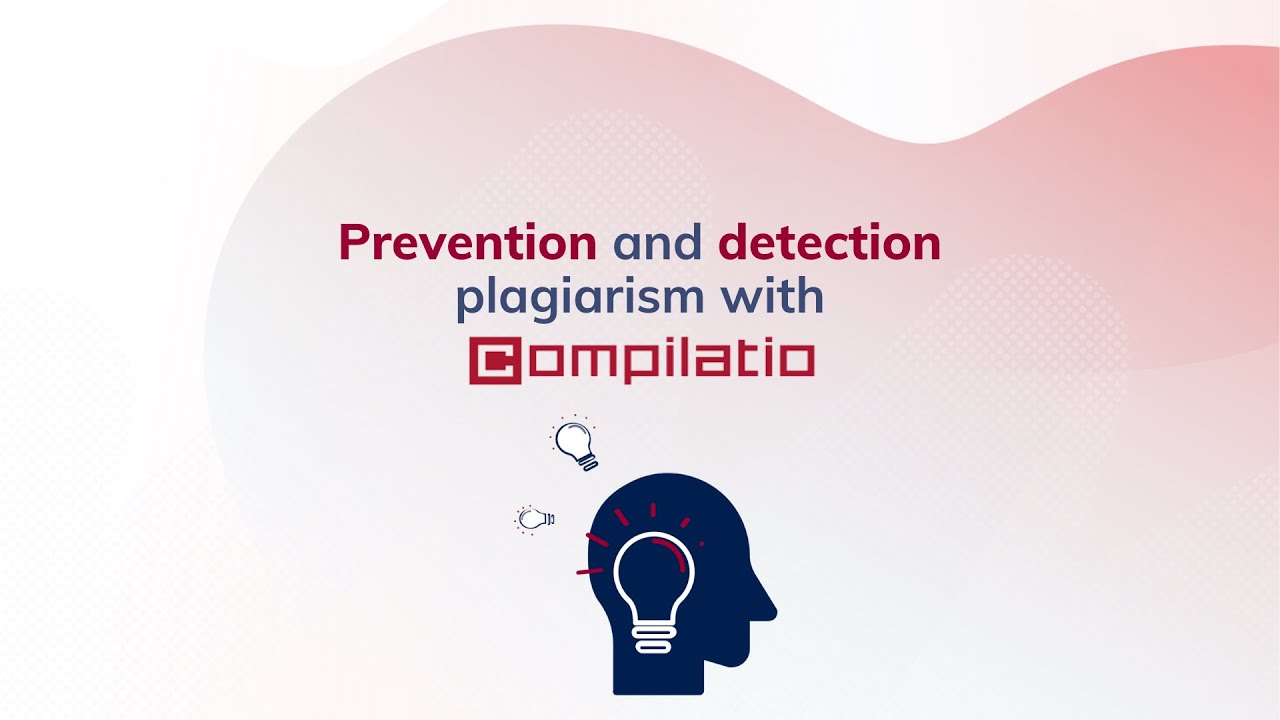 Prevention and detection plagiarism with

Compilatio